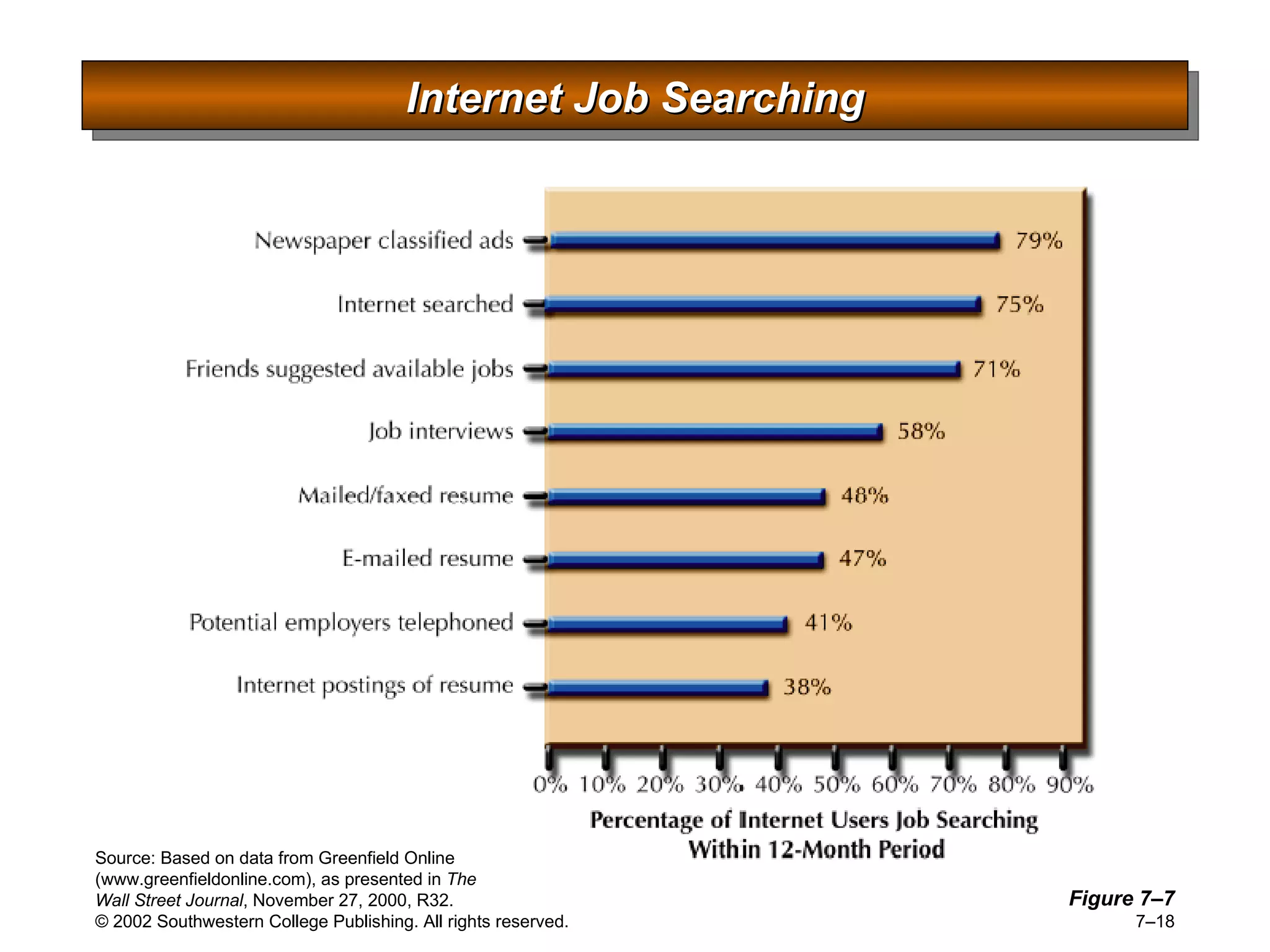 Internet Job Searching

Newspaper classified ads 79%
Internet searched 75%
Friends suggested available jobs 71%
Job interviews 58%
Mailed/faxed resume 48%
E-mailed resume 47%
Potential employers telephoned 41%
Internet postings of resume 38%

0% 10% 20% 30% 40% 50% 60% 70% 80% 90%

Percentage of Internet Users Job Searching Within 12-Month Period

Source: Based on data from Greenfield Online (www.greenfieldonline.com), as presented in The Wall Street Journal, November 27, 2000, R32.
© 2002 Southwestern College Publishing. All rights reserved.

Figure 7–7
7–18